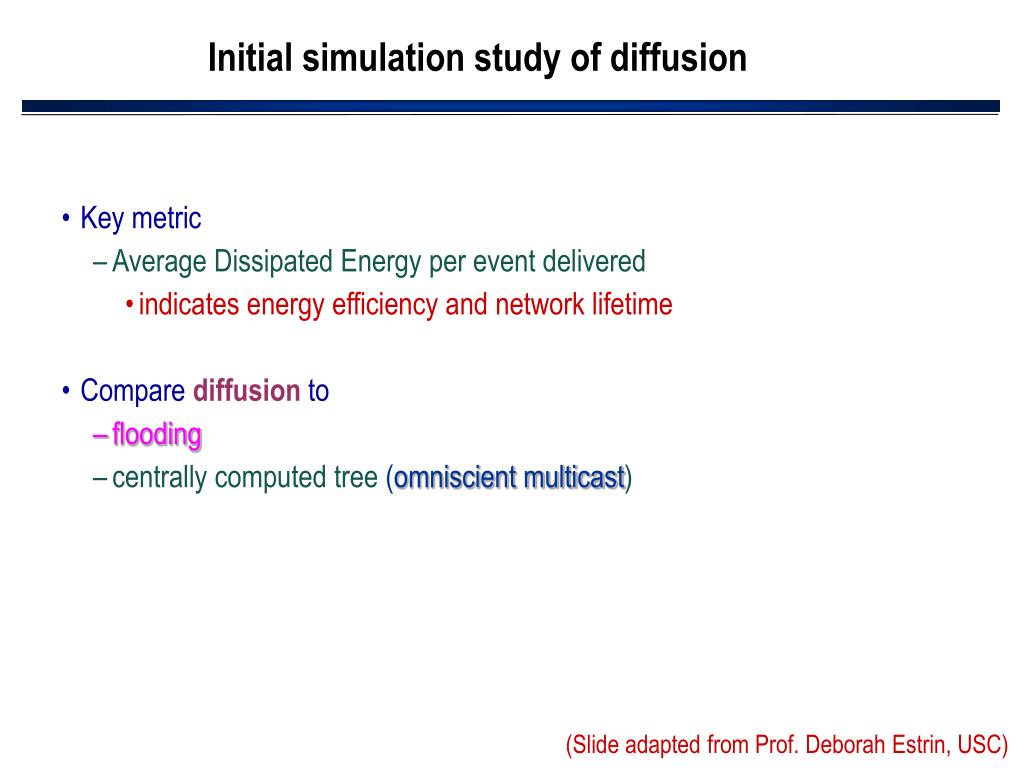 Initial simulation study of diffusion

• Key metric
– Average Dissipated Energy per event delivered
• indicates energy efficiency and network lifetime

• Compare diffusion to
– flooding
– centrally computed tree (omniscient multicast)

(Slide adapted from Prof. Deborah Estrin, USC)